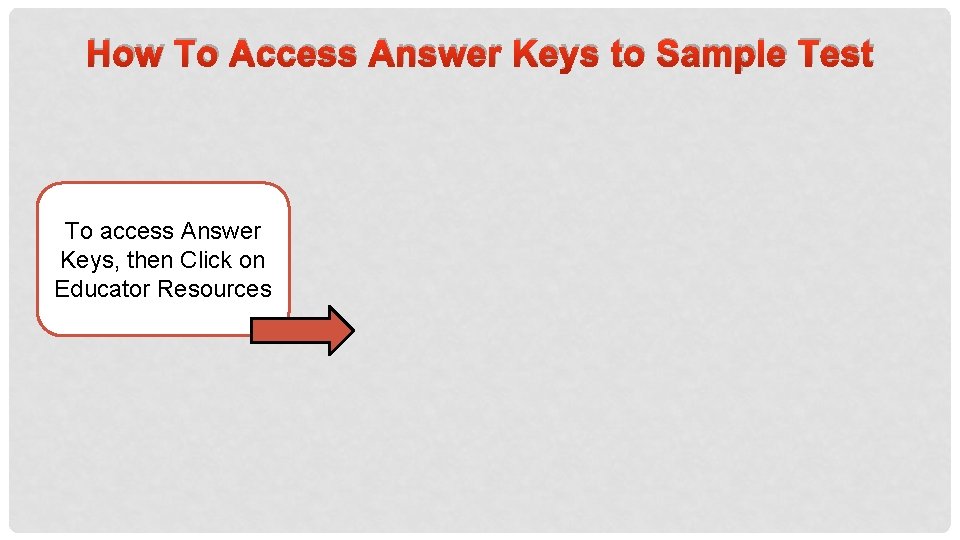 How To Access Answer Keys to Sample Test

To access Answer Keys, then Click on Educator Resources